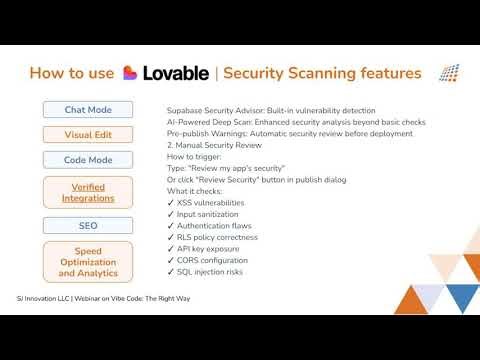 How to use Lovable | Security Scanning features

Chat Mode

Visual Edit

Code Mode

Verified Integrations

SEO

Speed Optimization and Analytics

Supabase Security Advisor: Built-in vulnerability detection
AI-Powered Deep Scan: Enhanced security analysis beyond basic checks
Pre-publish Warnings: Automatic security review before deployment
2. Manual Security Review
How to trigger:
Type: "Review my app's security"
Or click "Review Security" button in publish dialog
What it checks:
✓ XSS vulnerabilities
✓ Input sanitization
✓ Authentication flaws
✓ RLS policy correctness
✓ API key exposure
✓ CORS configuration
✓ SQL injection risks

SJ Innovation LLC | Webinar on Vibe Code: The Right Way